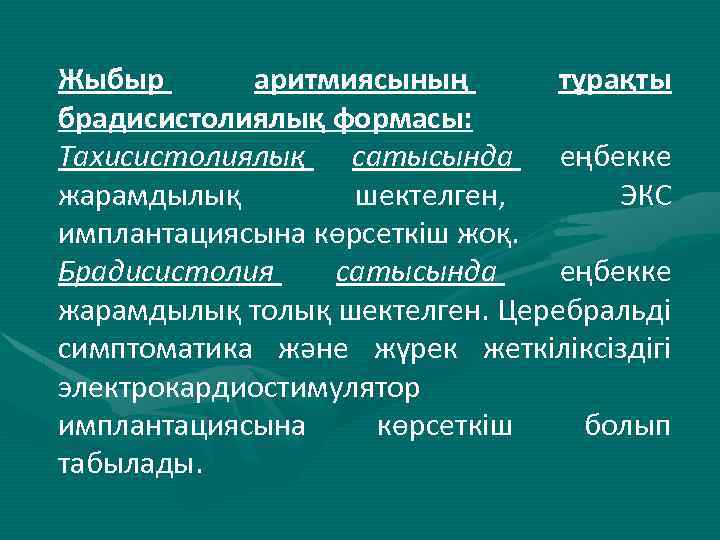 Жыбыр аритмиясының тұрақты брадисистолиялық формасы:
Тахисистолиялық сатысында еңбекке жарамдылық шектелген, ЭКС имплантациясына көрсеткіш жоқ.
Брадисистолия сатысында еңбекке жарамдылық толық шектелген. Церебральді симптоматика және жүрек жеткіліксіздігі электрокардиостимулятор имплантациясына көрсеткіш болып табылады.